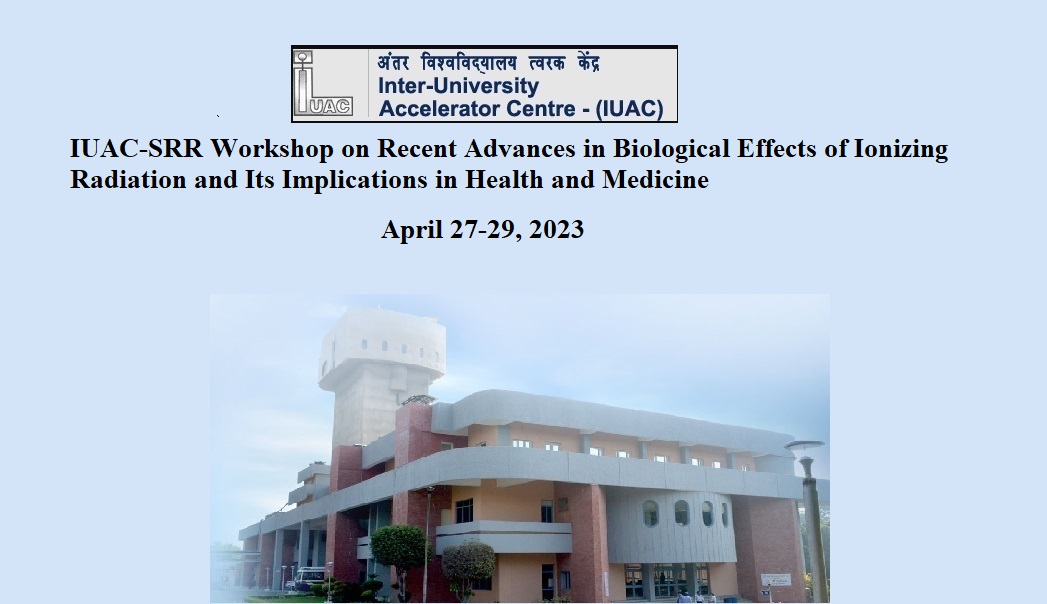 IUAC

अंतर विश्वविद्यालय त्वरक केंद्र
Inter-University
Accelerator Centre - (IUAC)

IUAC-SRR Workshop on Recent Advances in Biological Effects of Ionizing Radiation and Its Implications in Health and Medicine

April 27-29, 2023